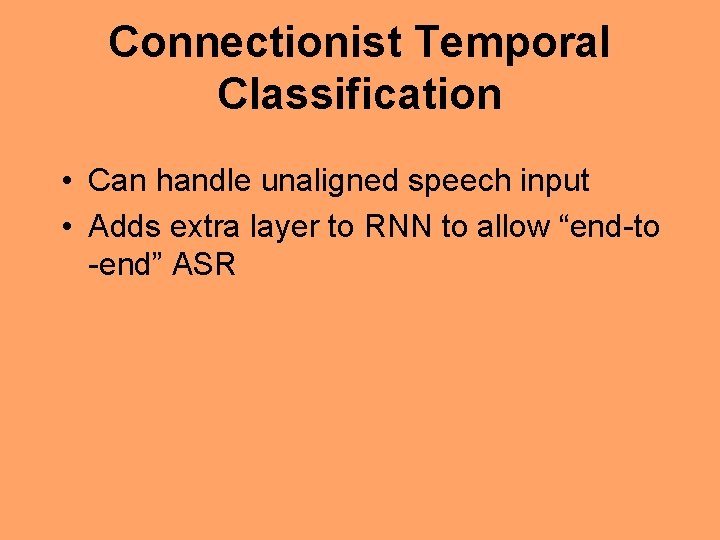 Connectionist Temporal Classification

• Can handle unaligned speech input
• Adds extra layer to RNN to allow “end-to-end” ASR